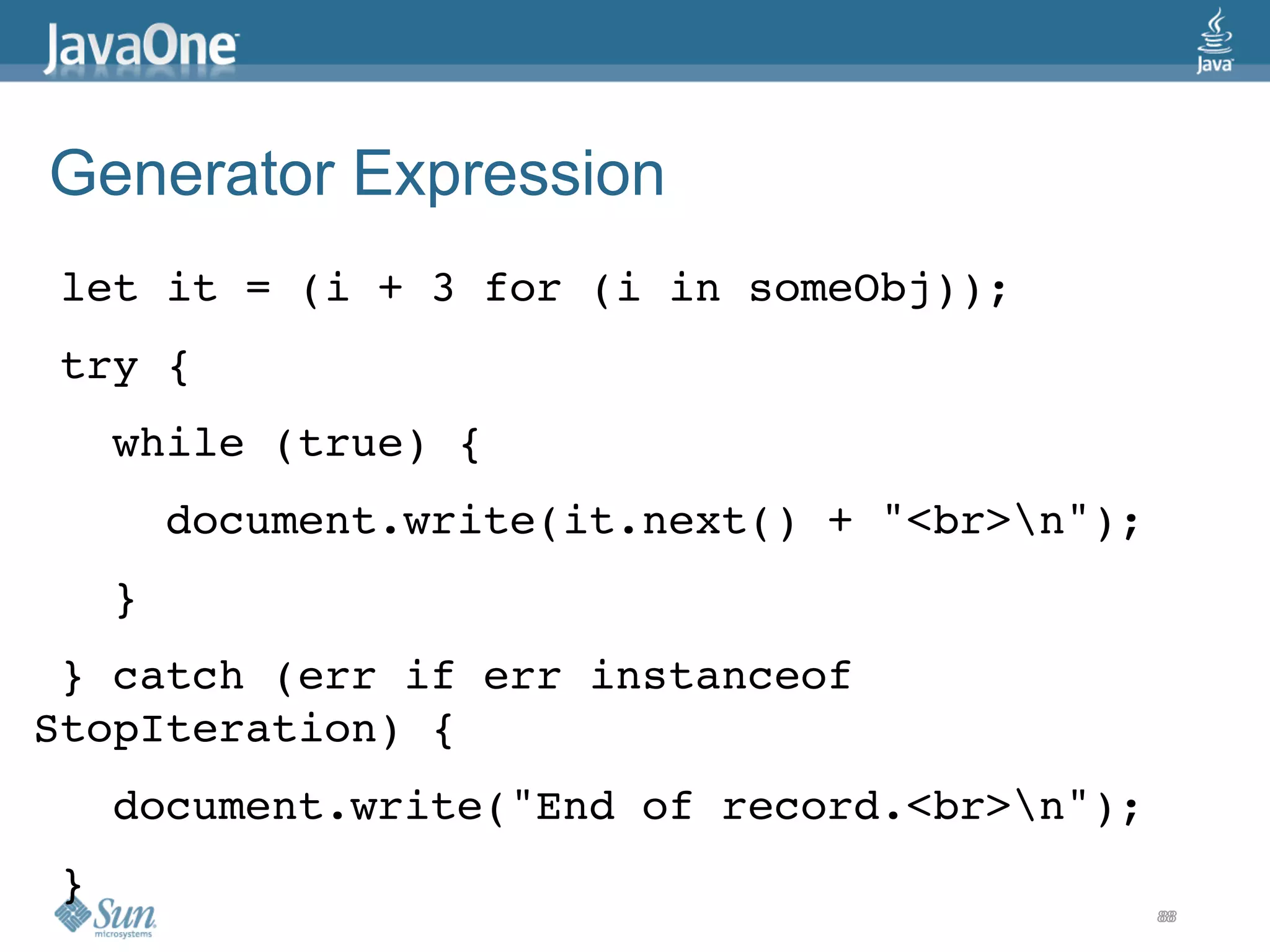 JavaOne

Java

Generator Expression

let it = (i + 3 for (i in someObj));
try {
  while (true) {
    document.write(it.next() + "<br>\n");
  }
} catch (err if err instanceof StopIteration) {
  document.write("End of record.<br>\n");
}

Sun microsystems

88